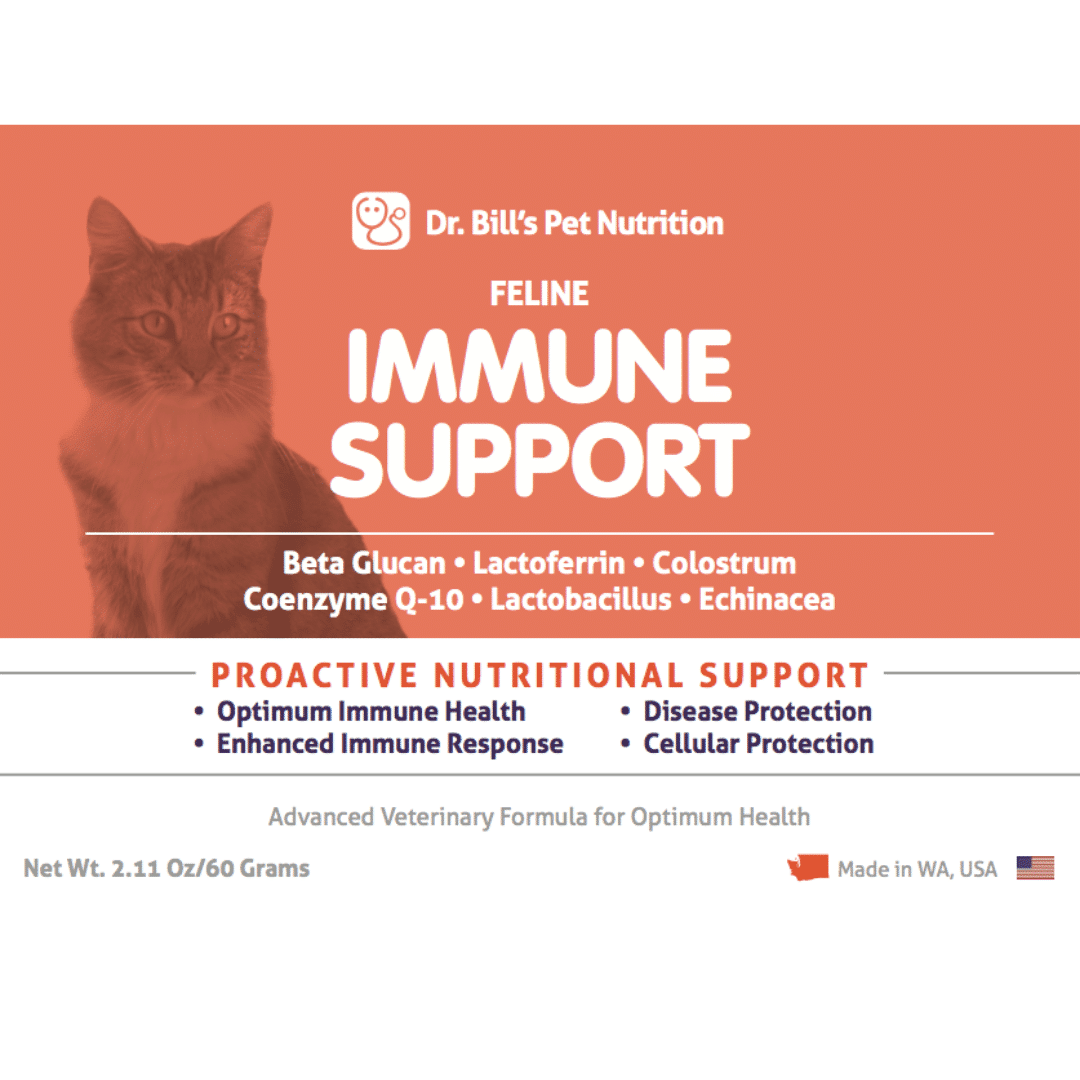 Dr. Bill's Pet Nutrition

FELINE

IMMUNE SUPPORT

Beta Glucan • Lactoferrin • Colostrum
Coenzyme Q-10 • Lactobacillus • Echinacea

PROACTIVE NUTRITIONAL SUPPORT

• Optimum Immune Health
• Enhanced Immune Response
• Disease Protection
• Cellular Protection

Advanced Veterinary Formula for Optimum Health

Net Wt. 2.11 Oz/60 Grams

Made in WA, USA